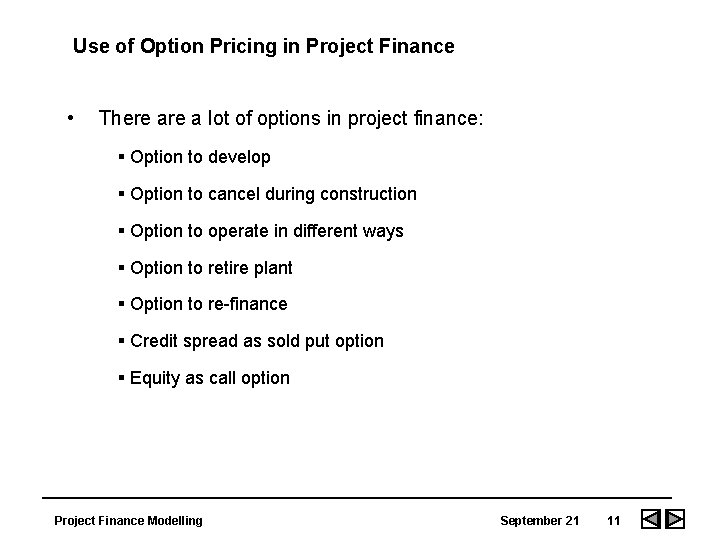 Use of Option Pricing in Project Finance

• There are a lot of options in project finance:

▪ Option to develop

▪ Option to cancel during construction

▪ Option to operate in different ways

▪ Option to retire plant

▪ Option to re-finance

▪ Credit spread as sold put option

▪ Equity as call option

Project Finance Modelling

September 21 11